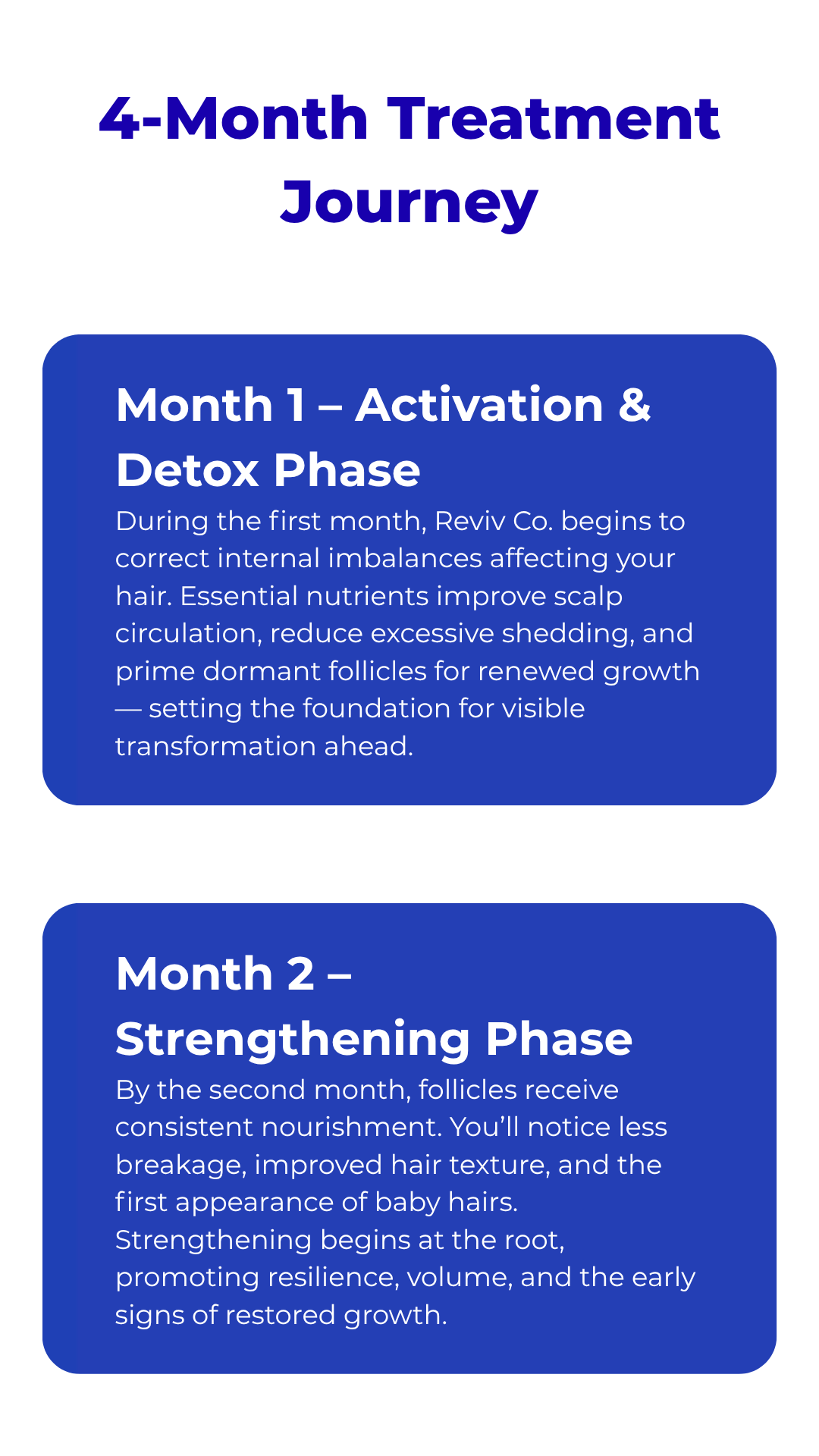 4-Month Treatment Journey

Month 1 – Activation & Detox Phase

During the first month, Reviv Co. begins to correct internal imbalances affecting your hair. Essential nutrients improve scalp circulation, reduce excessive shedding, and prime dormant follicles for renewed growth — setting the foundation for visible transformation ahead.

Month 2 – Strengthening Phase

By the second month, follicles receive consistent nourishment. You'll notice less breakage, improved hair texture, and the first appearance of baby hairs. Strengthening begins at the root, promoting resilience, volume, and the early signs of restored growth.